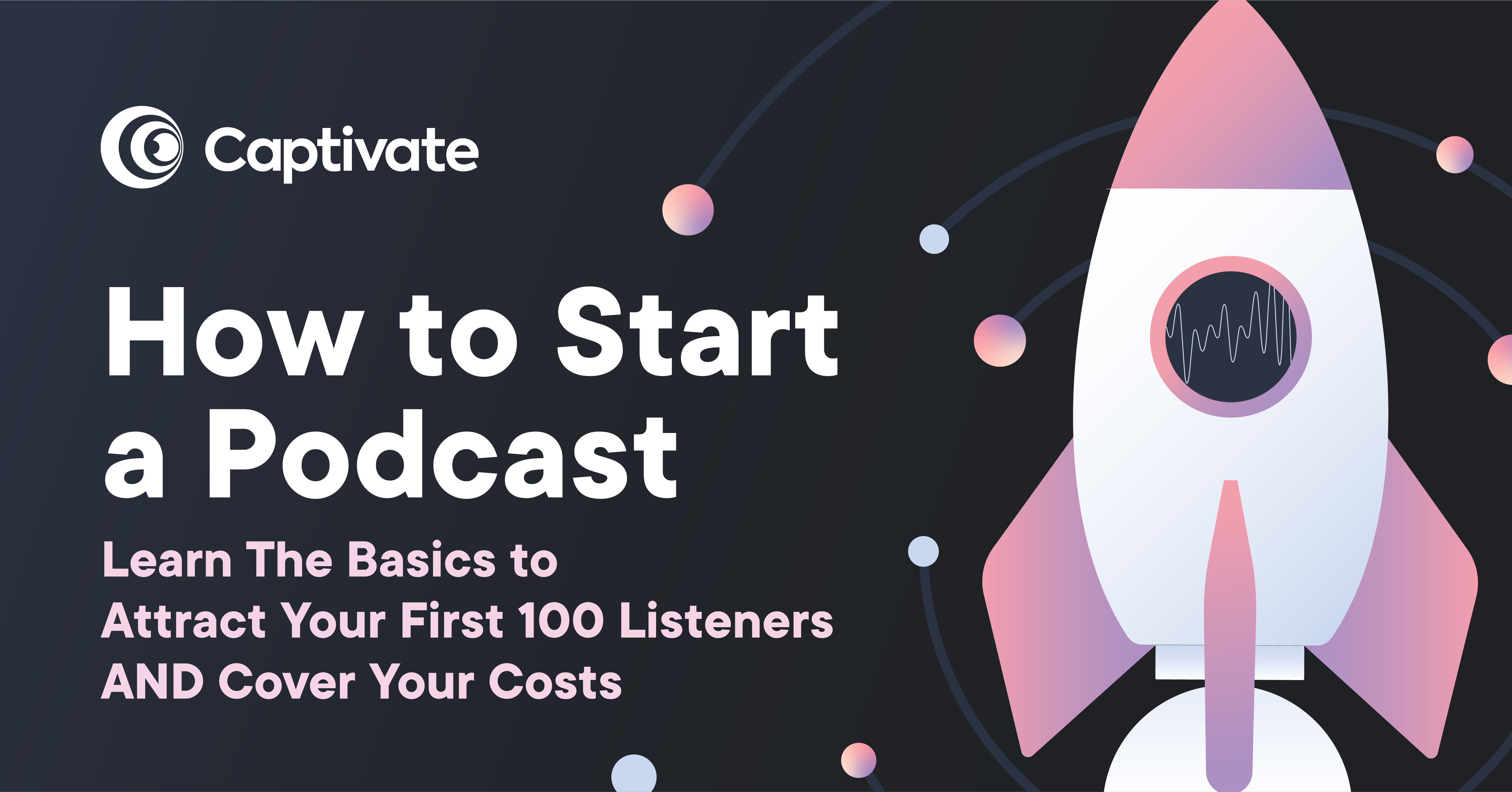 Captivate

How to Start a Podcast

Learn The Basics to Attract Your First 100 Listeners AND Cover Your Costs